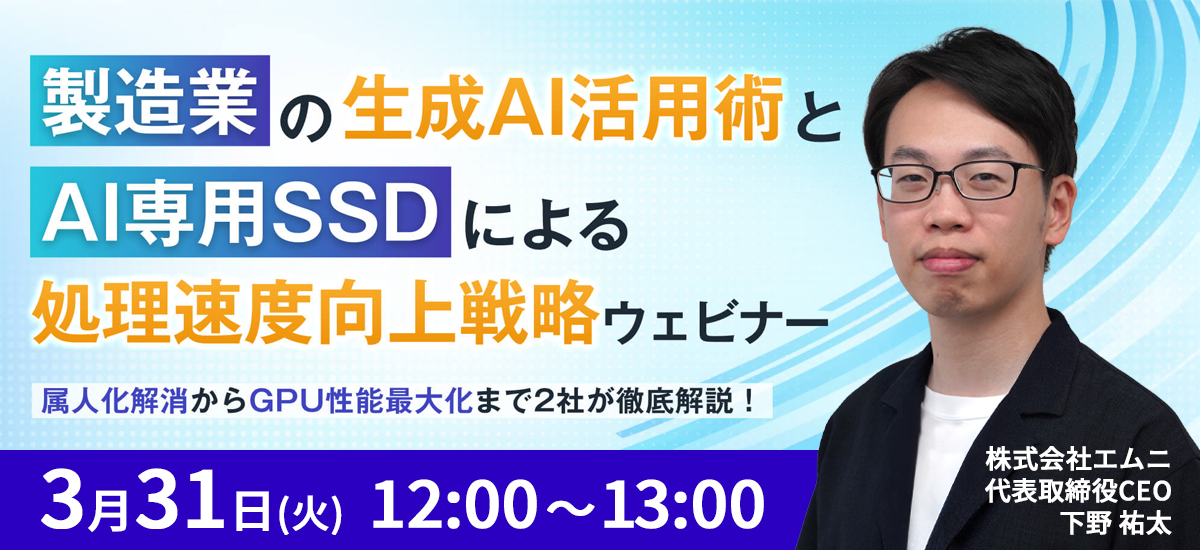 製造業の生成AI活用術と
AI専用SSDによる
処理速度向上戦略ウェビナー

属人化解消からGPU性能最大化まで2社が徹底解説！

3月31日(火) 12:00～13:00

株式会社エムニ
代表取締役CEO
下野 祐太